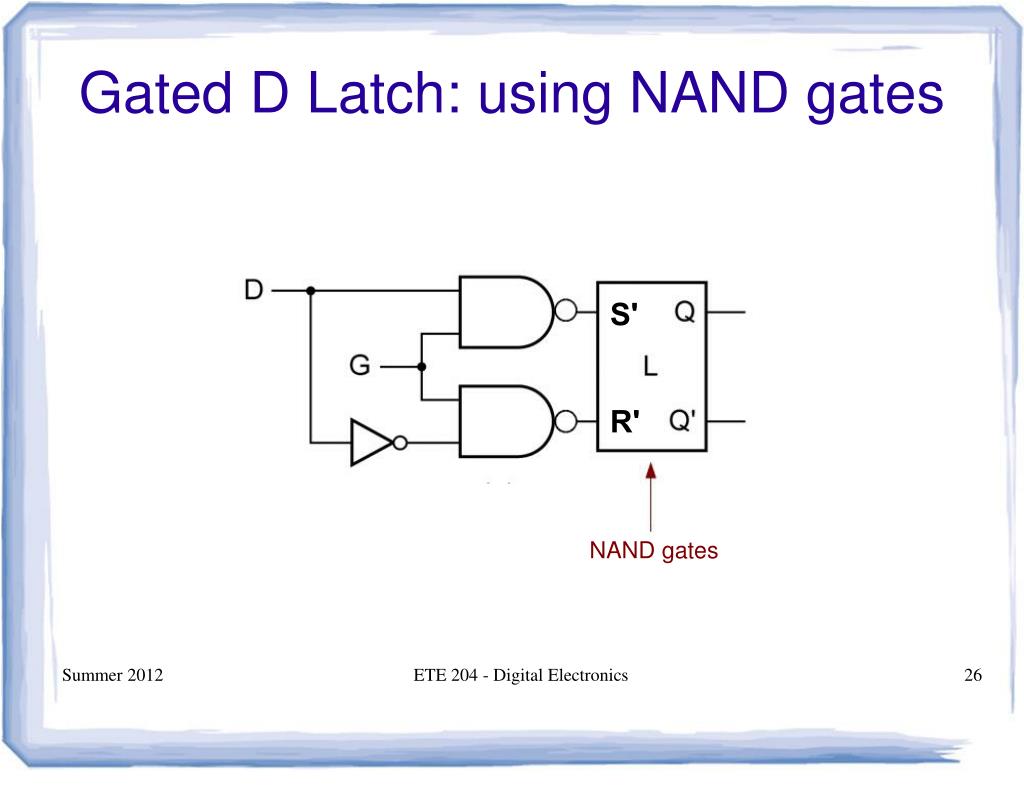 Gated D Latch: using NAND gates

D

G

S'

Q

L

R'

Q'

NAND gates

Summer 2012

ETE 204 - Digital Electronics

26